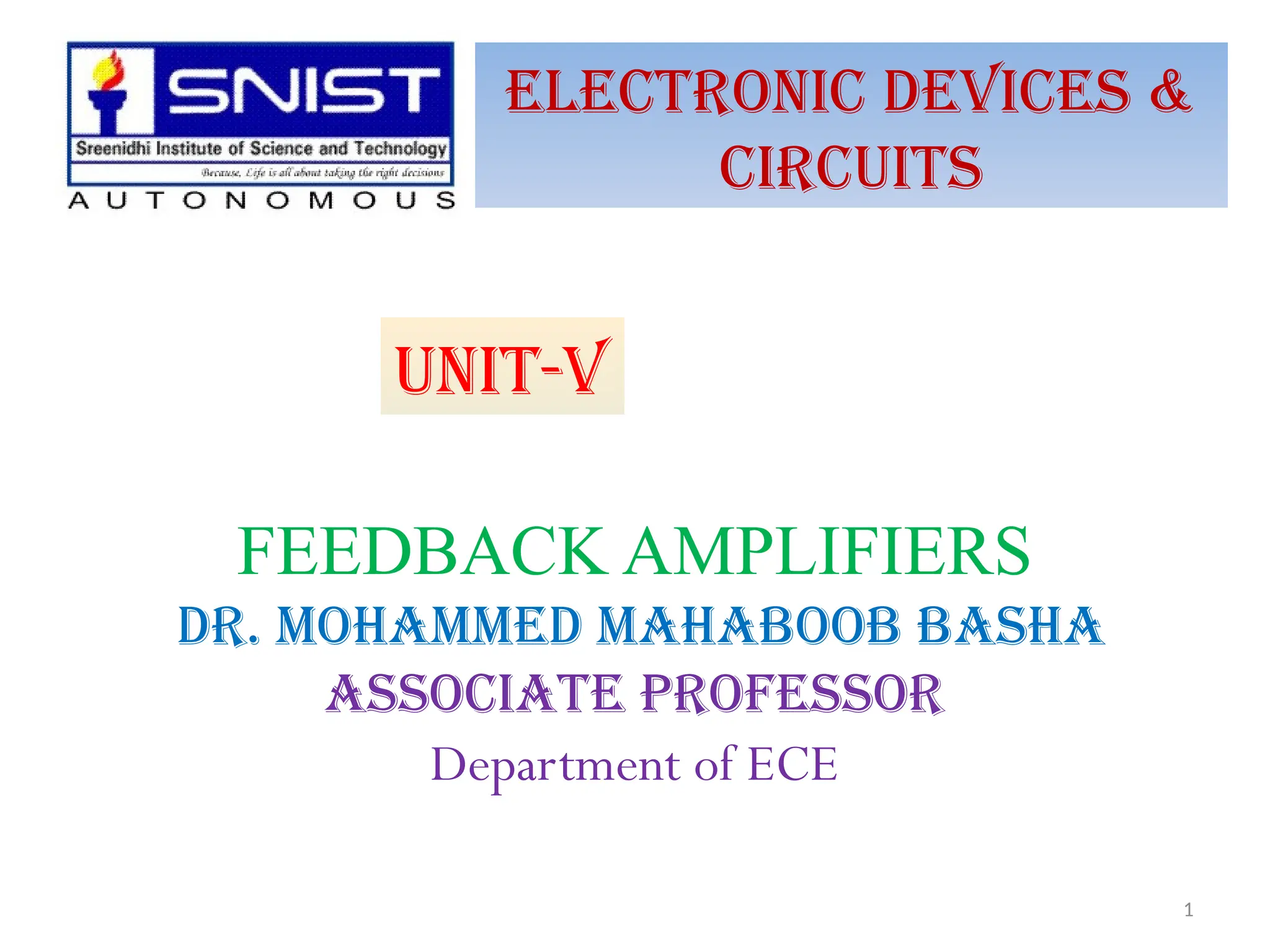 SNIST
Sreenidhi Institute of Science and Technology
Because, Life is all about taking the right decisions
AUTONOMOUS

ELECTRONIC DEVICES & CIRCUITS

UNIT-V

FEEDBACK AMPLIFIERS
DR. MOHAMMED MAHABOOB BASHA
ASSOCIATE PROFESSOR
Department of ECE

1